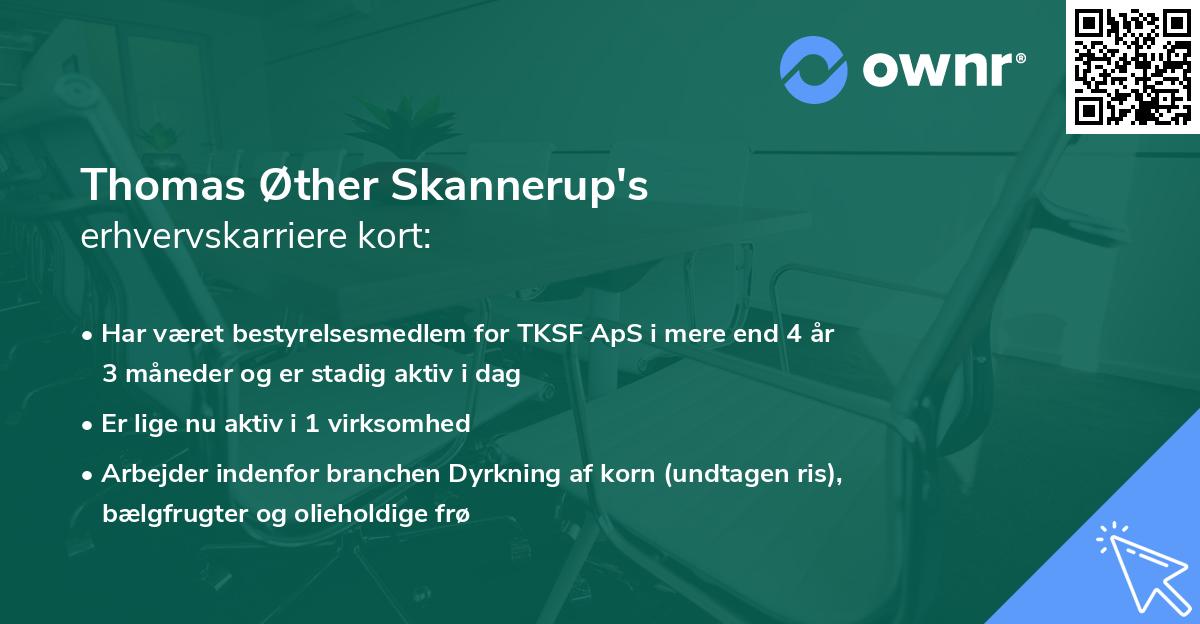 ownr®

Thomas Øther Skannerup's
erhvervskarriere kort:

• Har været bestyrelsesmedlem for TKSF ApS i mere end 4 år 3 måneder og er stadig aktiv i dag

• Er lige nu aktiv i 1 virksomhed

• Arbejder indenfor branchen Dyrkning af korn (undtagen ris), bælgfrugter og olieholdige frø